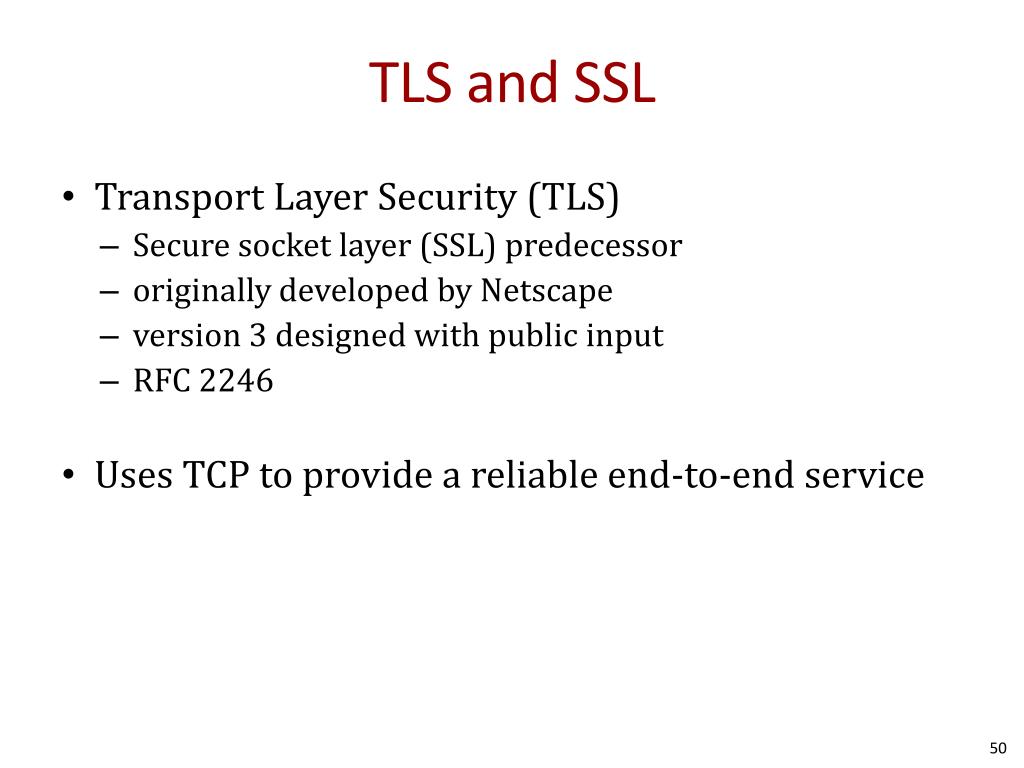 TLS and SSL

• Transport Layer Security (TLS)
– Secure socket layer (SSL) predecessor
– originally developed by Netscape
– version 3 designed with public input
– RFC 2246

• Uses TCP to provide a reliable end-to-end service

50